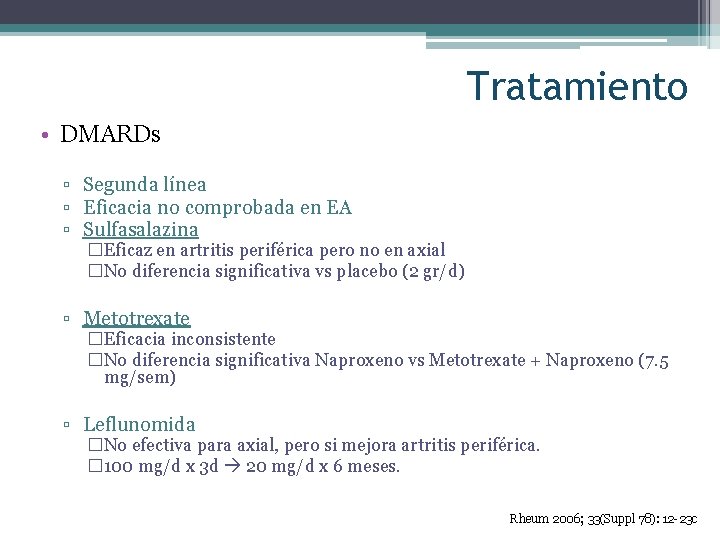 Tratamiento

• DMARDs

▫ Segunda línea
▫ Eficacia no comprobada en EA
▫ Sulfasalazina
□Eficaz en artritis periférica pero no en axial
□No diferencia significativa vs placebo (2 gr/d)

▫ Metotrexate
□Eficacia inconsistente
□No diferencia significativa Naproxeno vs Metotrexate + Naproxeno (7.5 mg/sem)

▫ Leflunomida
□No efectiva para axial, pero si mejora artritis periférica.
□100 mg/d x 3d → 20 mg/d x 6 meses.

Rheum 2006; 33(Suppl 78): 12-23c